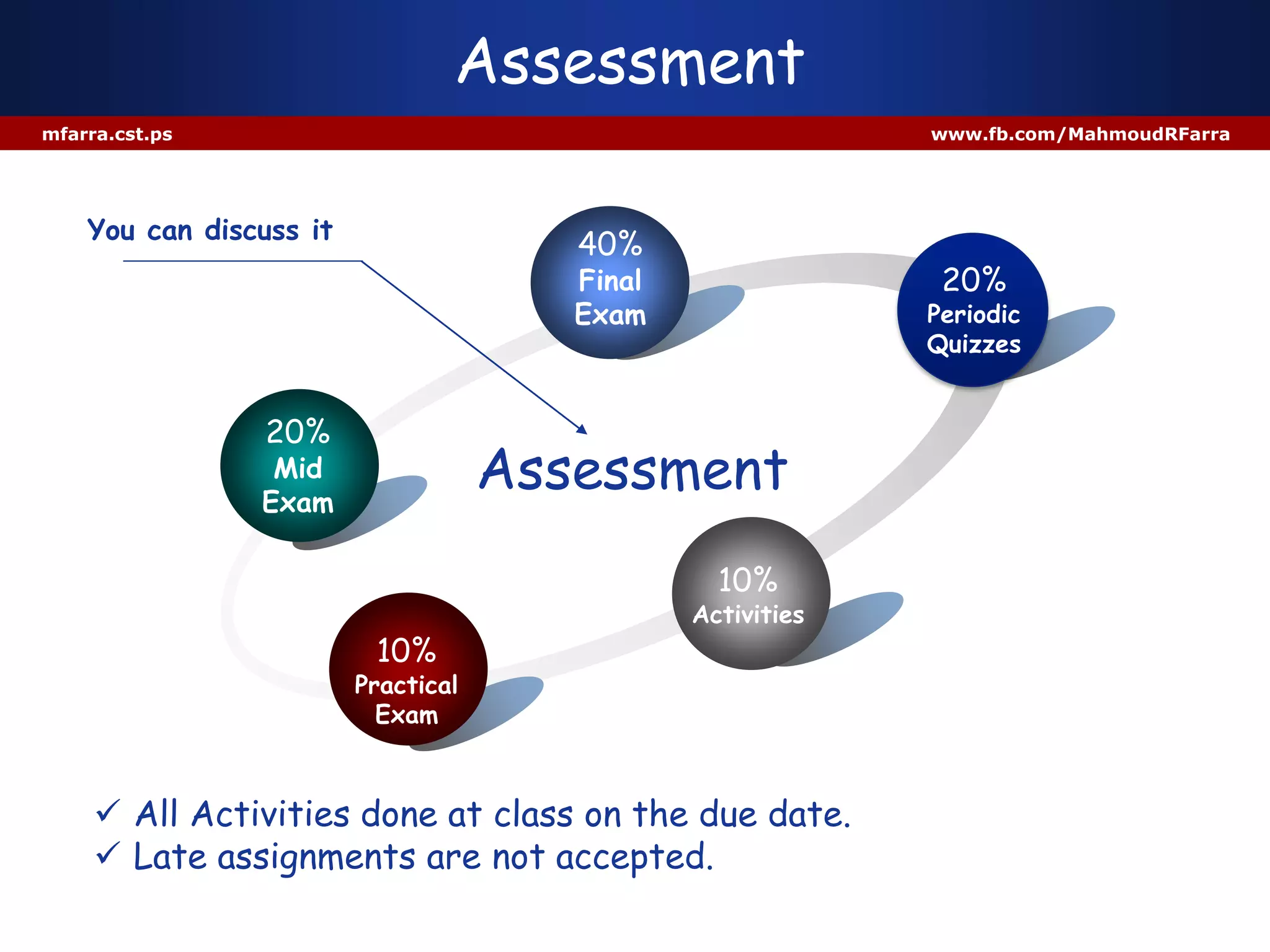 Assessment

mfarra.cst.ps

www.fb.com/MahmoudRFarra

You can discuss it

40%
Final
Exam

20%
Periodic
Quizzes

20%
Mid
Exam

Assessment

10%
Activities

10%
Practical
Exam

✓ All Activities done at class on the due date.
✓ Late assignments are not accepted.